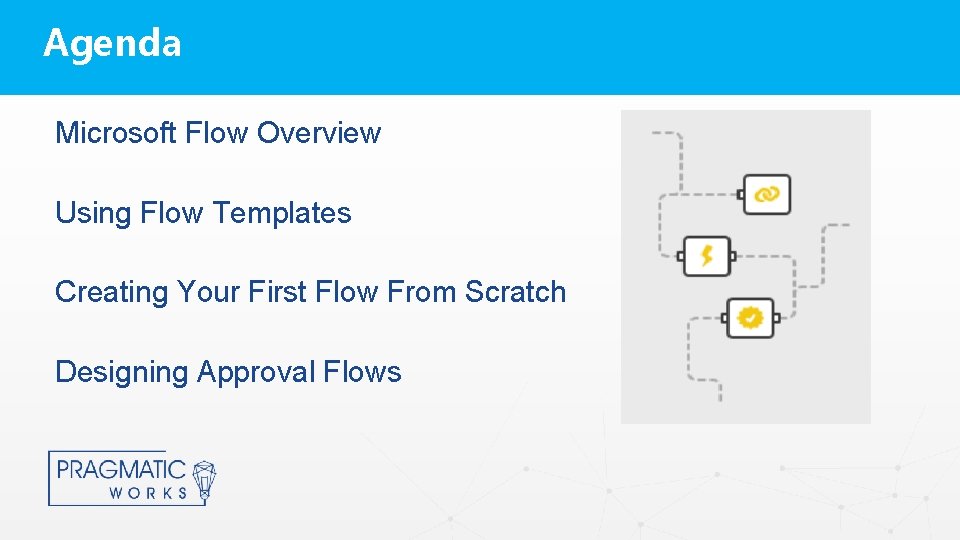 Agenda

Microsoft Flow Overview

Using Flow Templates

Creating Your First Flow From Scratch

Designing Approval Flows

PRAGMATIC WORKS